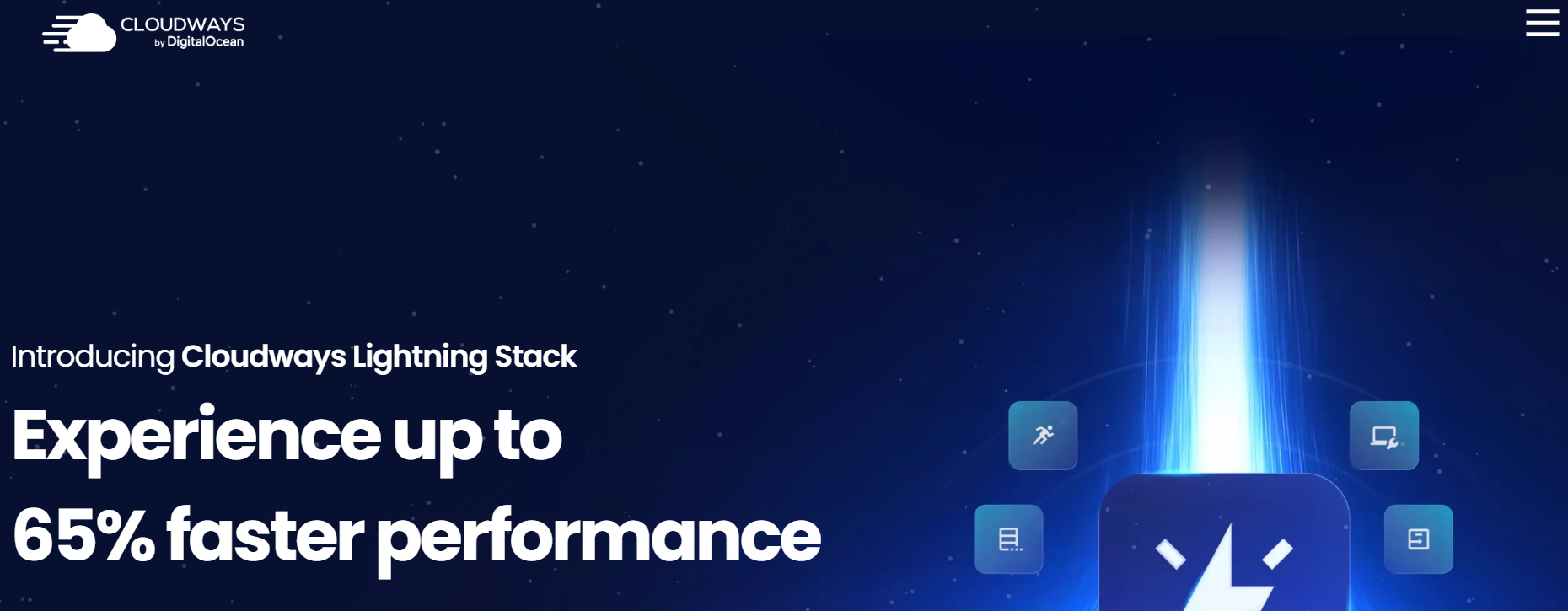 CLOUDWAYS
by DigitalOcean

Introducing Cloudways Lightning Stack

Experience up to
65% faster performance